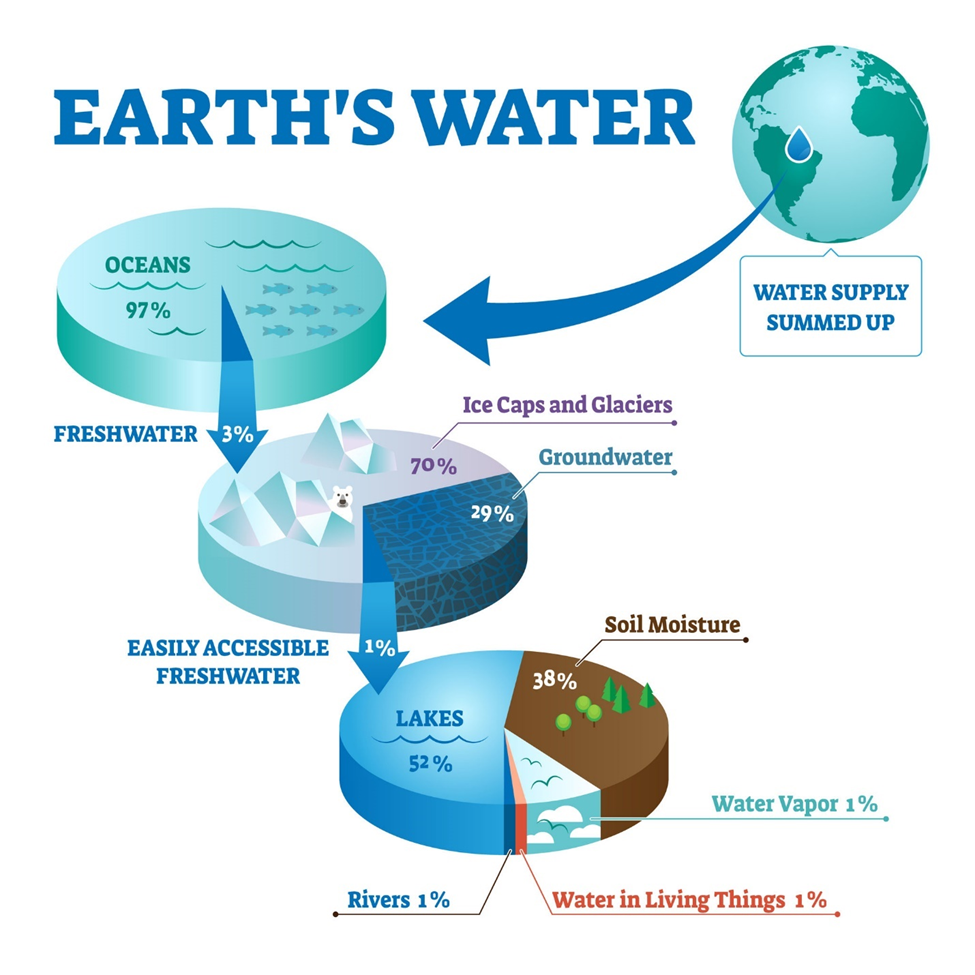 EARTH'S WATER

WATER SUPPLY SUMMED UP

OCEANS
97%

FRESHWATER 3%

Ice Caps and Glaciers
70%

Groundwater
29%

EASILY ACCESSIBLE FRESHWATER
1%

Soil Moisture
38%

LAKES
52%

Water Vapor 1%

Rivers 1%

Water in Living Things 1%